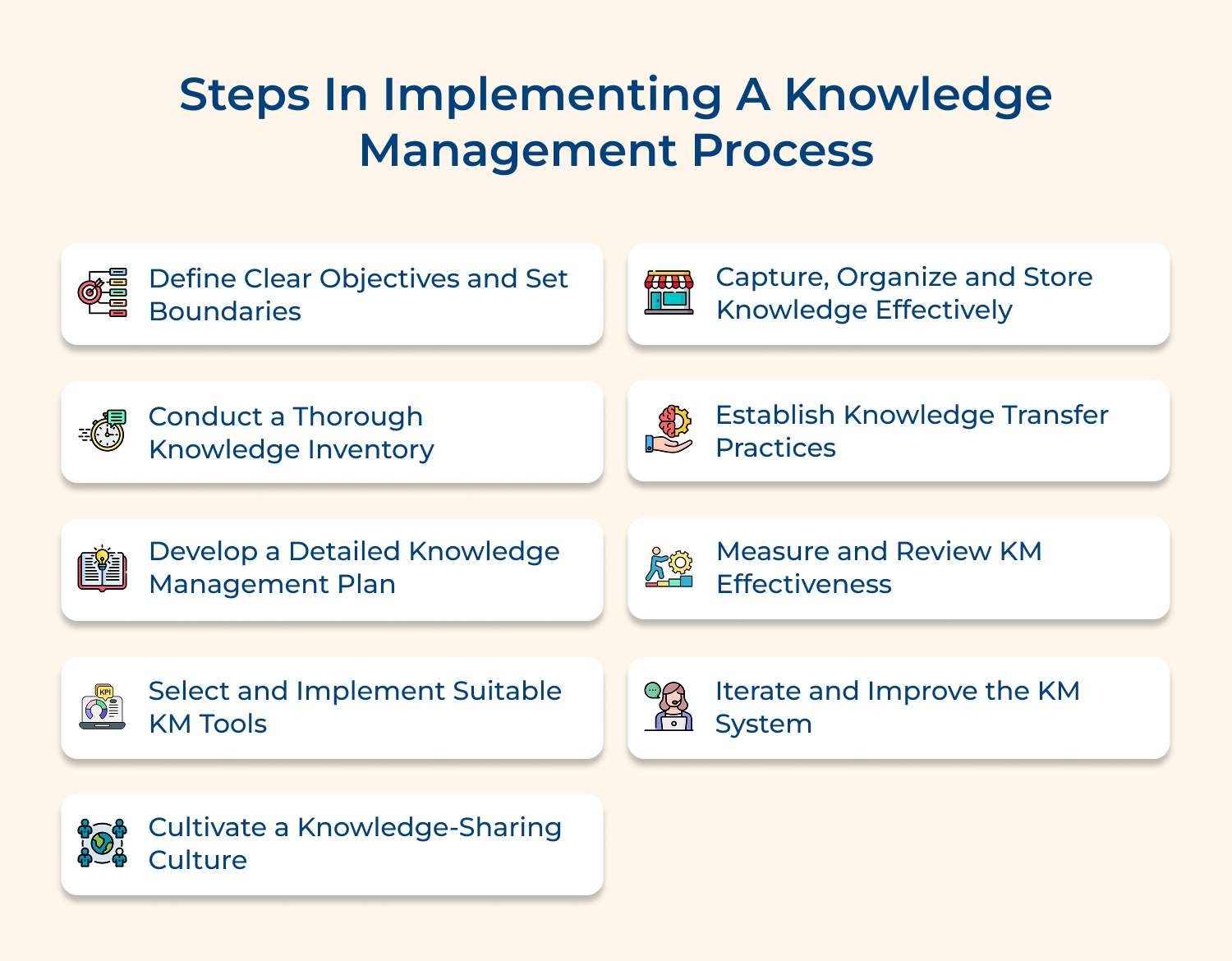 Steps In Implementing A Knowledge Management Process

Define Clear Objectives and Set Boundaries

Conduct a Thorough Knowledge Inventory

Develop a Detailed Knowledge Management Plan

KPI

Select and Implement Suitable KM Tools

Cultivate a Knowledge-Sharing Culture

Capture, Organize and Store Knowledge Effectively

Establish Knowledge Transfer Practices

Measure and Review KM Effectiveness

Iterate and Improve the KM System